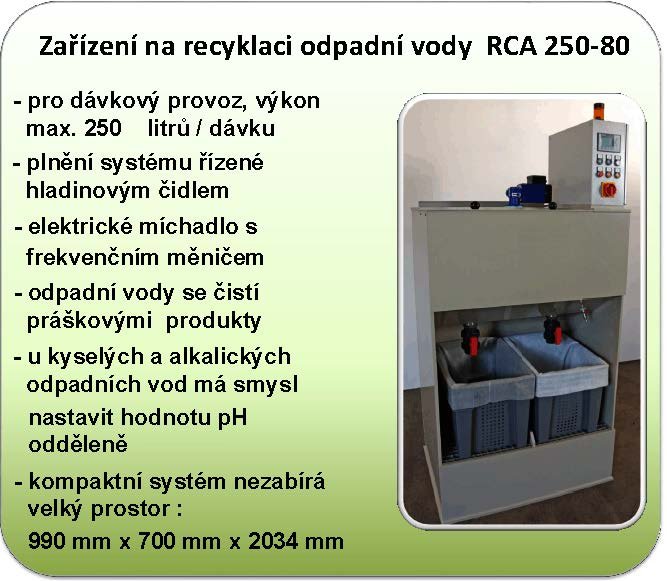 Zařízení na recyklaci odpadní vody RCA 250-80

- pro dávkový provoz, výkon max. 250 litrů / dávku

- plnění systému řízené hladinovým čidlem

- elektrické míchadlo s frekvenčním měničem

- odpadní vody se čistí práškovými produkty

- u kyselých a alkalických odpadních vod má smysl nastavit hodnotu pH odděleně

- kompaktní systém nezabírá velký prostor :
990 mm x 700 mm x 2034 mm